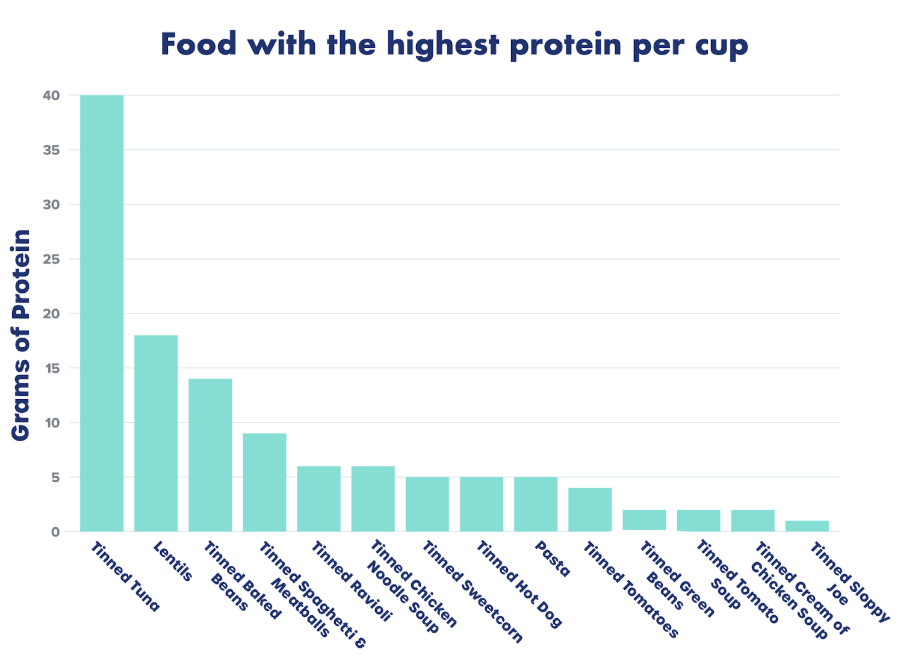 Food with the highest protein per cup

Grams of Protein

40
35
30
25
20
15
10
5
0

Tinned Tuna
Lentils
Tinned Baked Beans
Tinned Spaghetti & Meatballs
Tinned Ravioli
Tinned Chicken Noodle Soup
Tinned Sweetcorn
Tinned Hot Dog
Pasta
Tinned Tomatoes
Tinned Green Beans
Tinned Tomato Soup
Tinned Cream of Chicken Soup
Tinned Sloppy Joe